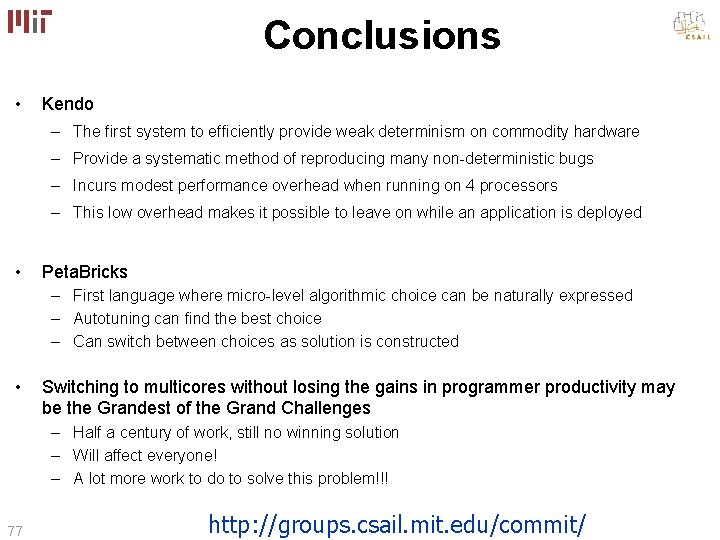 MIT

Conclusions

CSAIL

• Kendo
– The first system to efficiently provide weak determinism on commodity hardware
– Provide a systematic method of reproducing many non-deterministic bugs
– Incurs modest performance overhead when running on 4 processors
– This low overhead makes it possible to leave on while an application is deployed

• PetaBricks
– First language where micro-level algorithmic choice can be naturally expressed
– Autotuning can find the best choice
– Can switch between choices as solution is constructed

• Switching to multicores without losing the gains in programmer productivity may be the Grandest of the Grand Challenges
– Half a century of work, still no winning solution
– Will affect everyone!
– A lot more work to do to solve this problem!!!

77

http://groups.csail.mit.edu/commit/